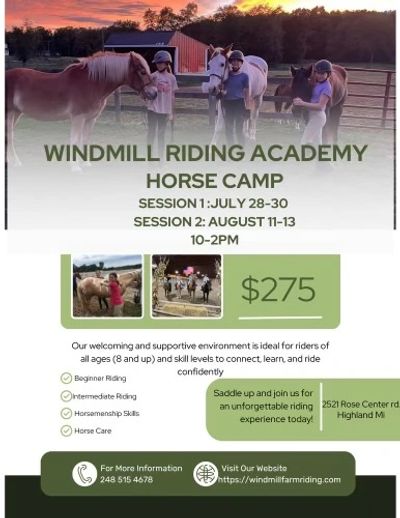 WINDMILL RIDING ACADEMY
HORSE CAMP
SESSION 1 :JULY 28-30
SESSION 2: AUGUST 11-13
10-2PM

$275

Our welcoming and supportive environment is ideal for riders of all ages (8 and up) and skill levels to connect, learn, and ride confidently

Beginner Riding
Intermediate Riding
Horsemenship Skills
Horse Care

Saddle up and join us for an unforgettable riding experience today!

2521 Rose Center rd. Highland Mi

For More Information
248 515 4678

Visit Our Website
https://windmillfarmriding.com